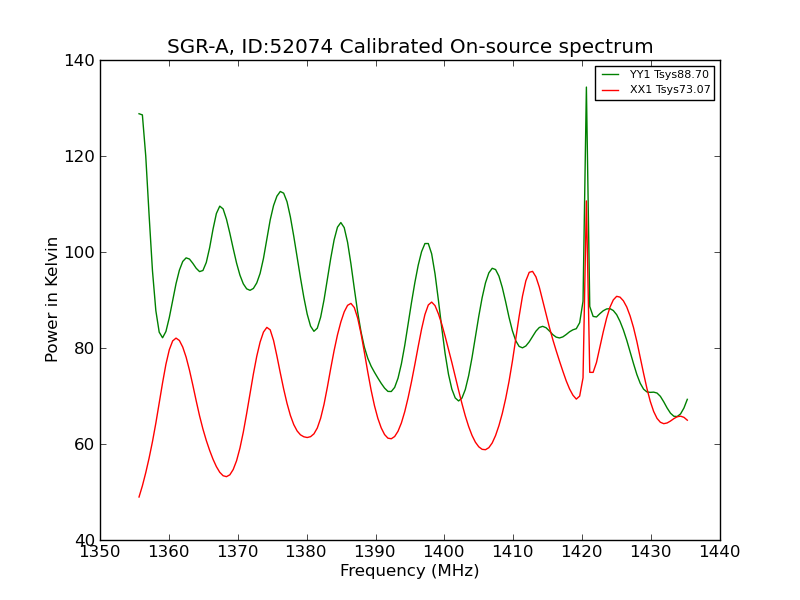 SGR-A, ID:52074 Calibrated On-source spectrum

YY1 Tsys88.70
XX1 Tsys73.07

Power in Kelvin

140
120
100
80
60
40

1350 1360 1370 1380 1390 1400 1410 1420 1430 1440

Frequency (MHz)